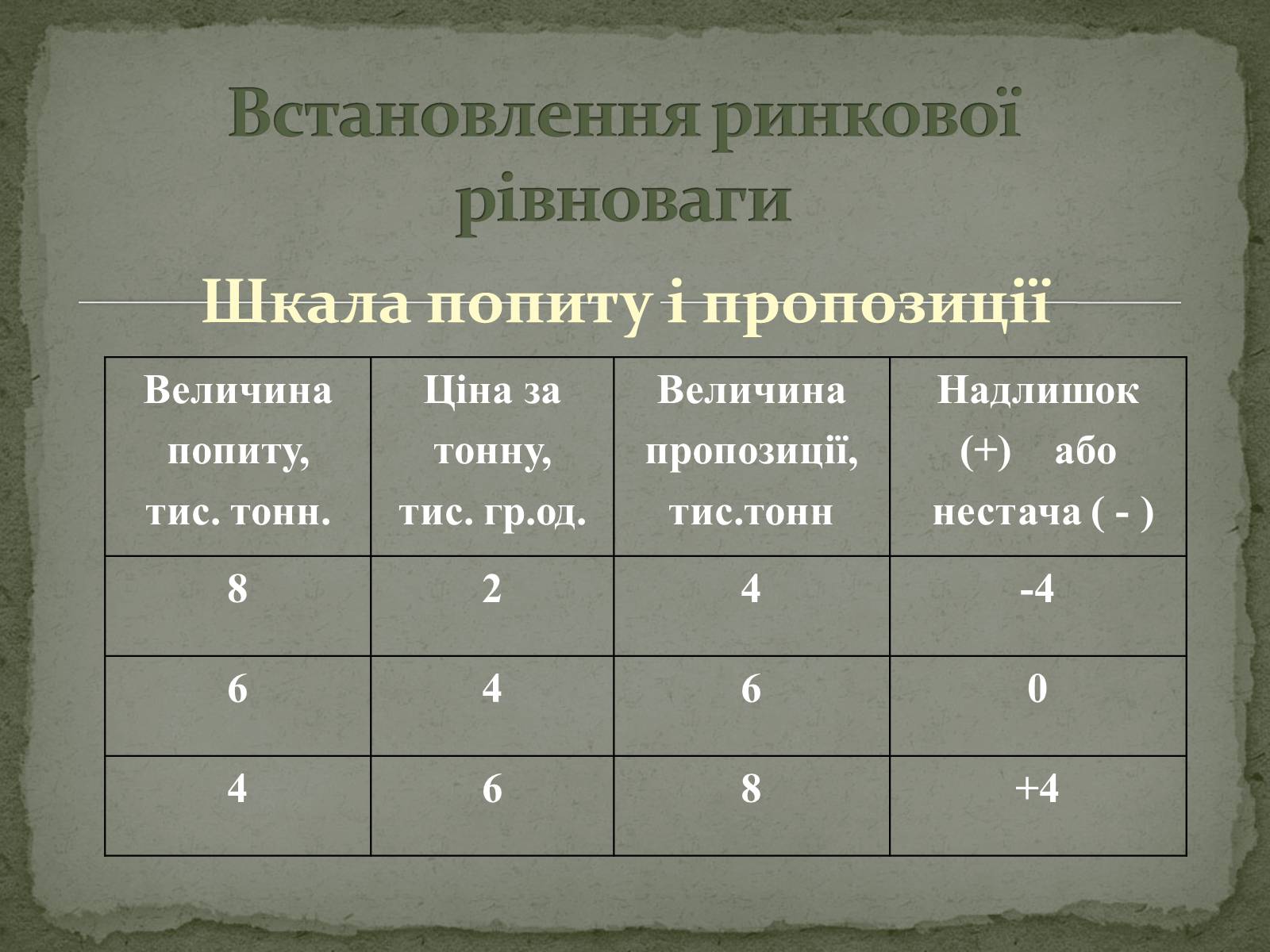 Встановлення ринкової рівноваги

Шкала попиту і пропозиції

| Величина попиту, тис. тонн. | Ціна за тонну, тис. гр.од. | Величина пропозиції, тис.тонн | Надлишок (+) або нестача ( - ) |
|---|---|---|---|
| 8 | 2 | 4 | -4 |
| 6 | 4 | 6 | 0 |
| 4 | 6 | 8 | +4 |